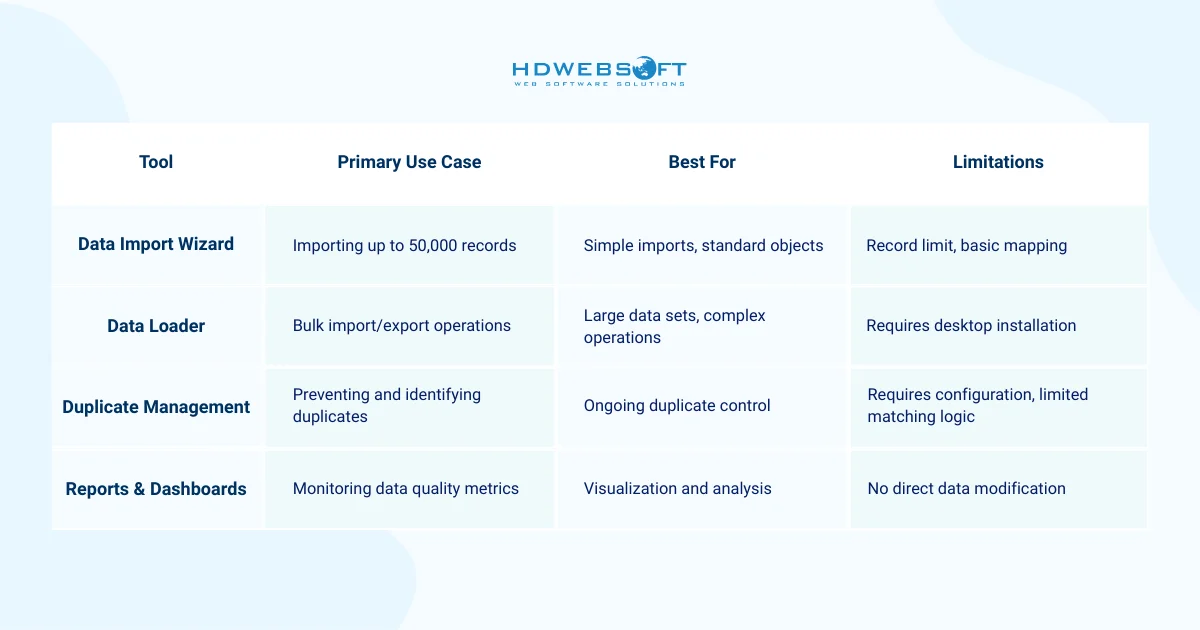 HDWEBSOFT
WEB SOFTWARE SOLUTIONS

| Tool | Primary Use Case | Best For | Limitations |
|---|---|---|---|
| Data Import Wizard | Importing up to 50,000 records | Simple imports, standard objects | Record limit, basic mapping |
| Data Loader | Bulk import/export operations | Large data sets, complex operations | Requires desktop installation |
| Duplicate Management | Preventing and identifying duplicates | Ongoing duplicate control | Requires configuration, limited matching logic |
| Reports & Dashboards | Monitoring data quality metrics | Visualization and analysis | No direct data modification |